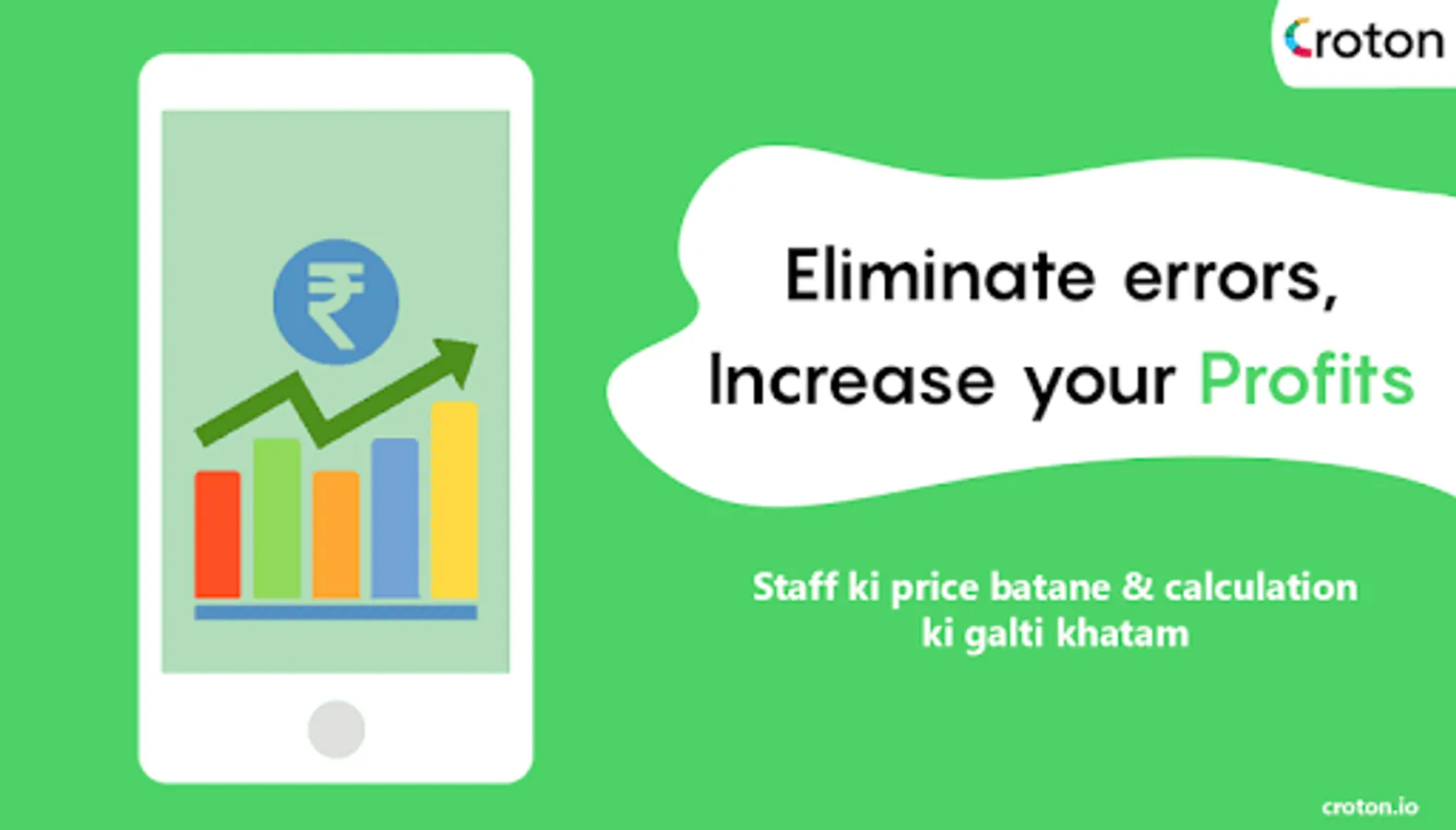 Croton

₹

Eliminate errors, Increase your Profits

Staff ki price batane & calculation ki galti khatam

croton.io